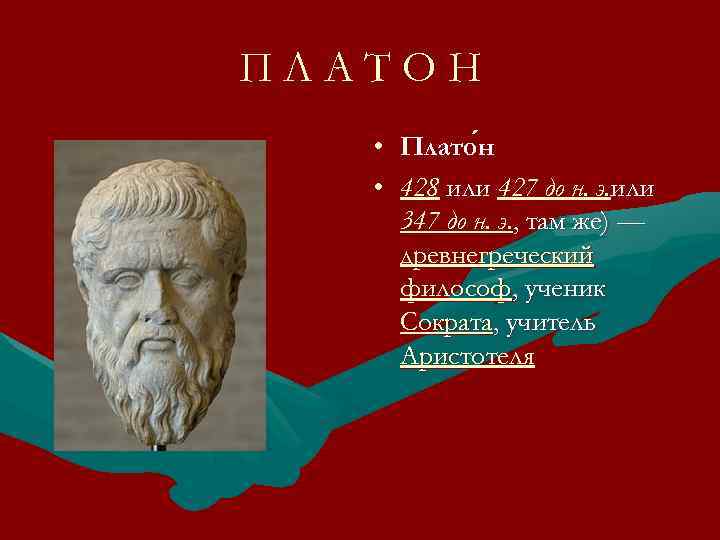 ПЛАТОН

• Плато́н

• 428 или 427 до н. э.или 347 до н. э., там же) — древнегреческий философ, ученик Сократа, учитель Аристотеля